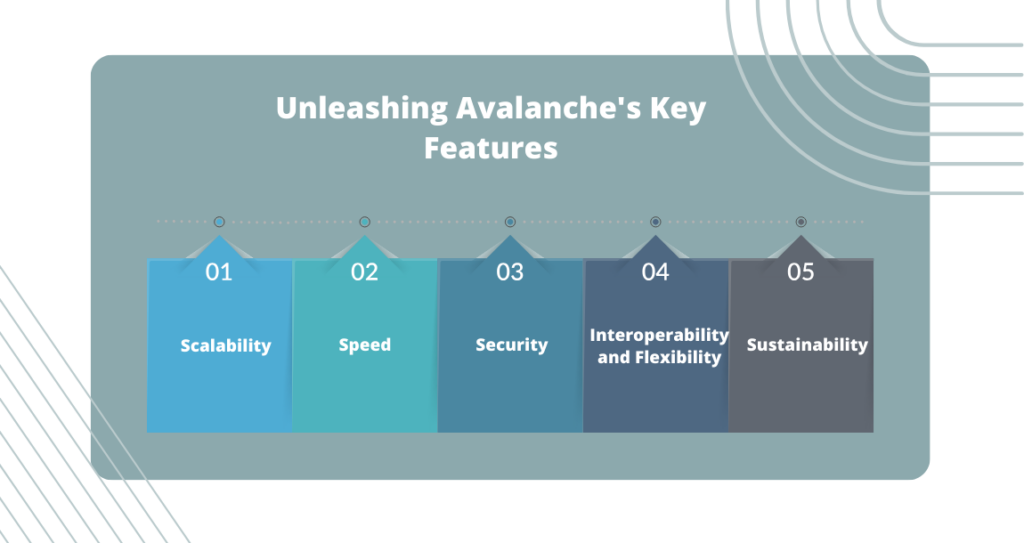 Unleashing Avalanche's Key Features

01
Scalability

02
Speed

03
Security

04
Interoperability and Flexibility

05
Sustainability